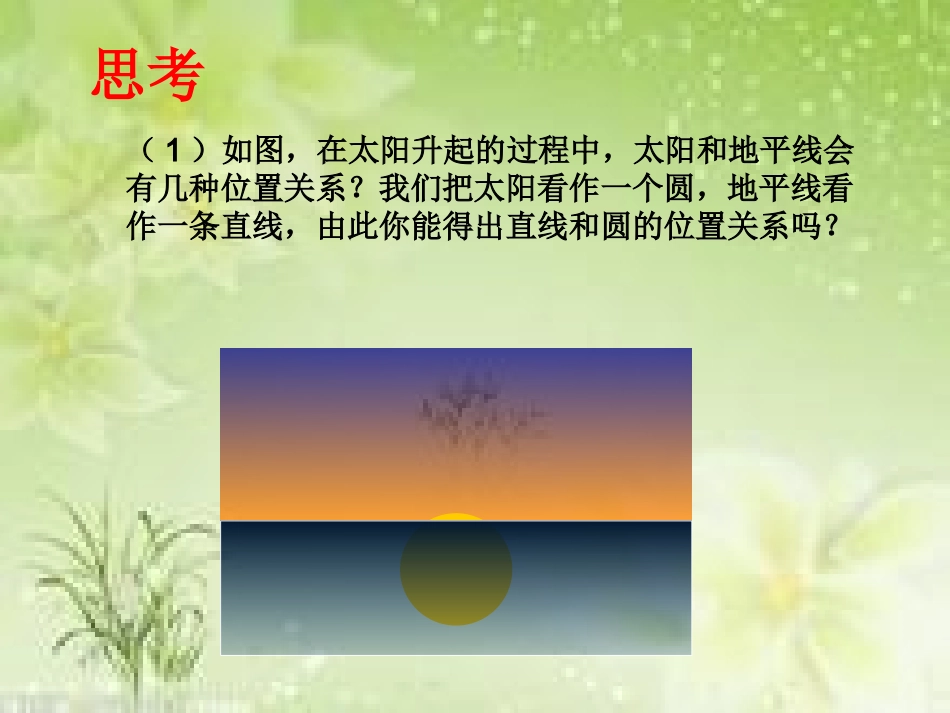 思考

（1）如图，在太阳升起的过程中，太阳和地平线会有几种位置关系？我们把太阳看作一个圆，地平线看作一条直线，由此你能得出直线和圆的位置关系吗？